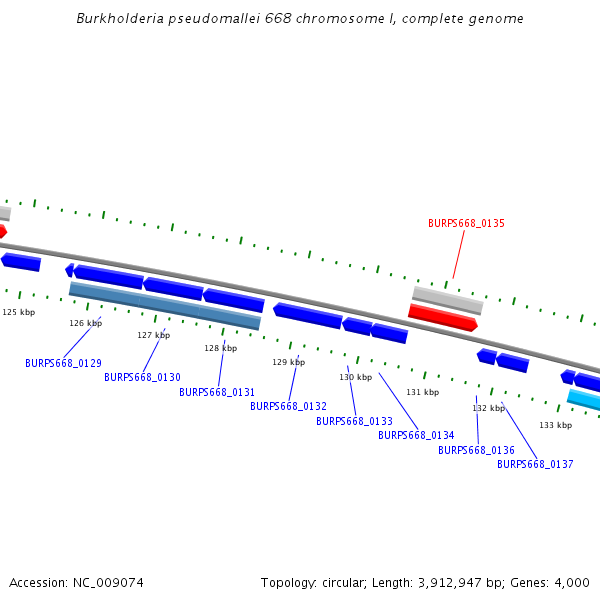 Burkholderia pseudomallei 668 chromosome I, complete genome

BURPS668_0135

125 kbp
126 kbp
127 kbp
128 kbp
129 kbp
130 kbp
131 kbp
132 kbp
133 kbp

BURPS668_0129
BURPS668_0130
BURPS668_0131
BURPS668_0132
BURPS668_0133
BURPS668_0134
BURPS668_0136
BURPS668_0137

Accession: NC_009074

Topology: circular; Length: 3,912,947 bp; Genes: 4,000